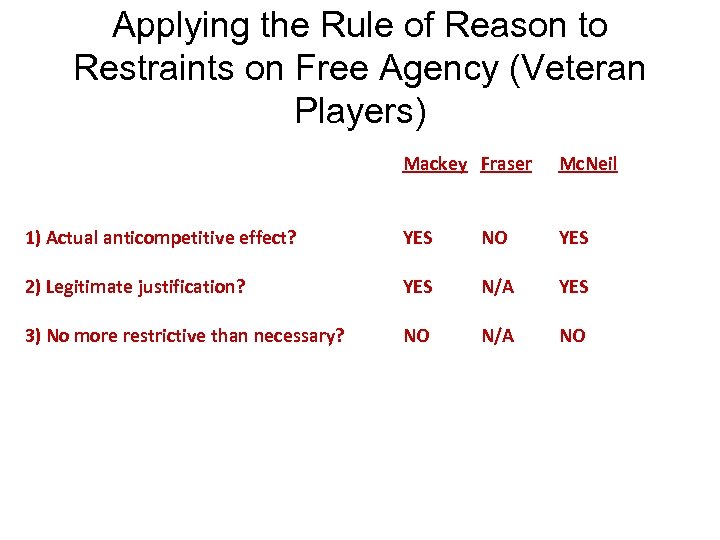 Applying the Rule of Reason to Restraints on Free Agency (Veteran Players)

| | Mackey | Fraser | McNeil |
|---|---|---|---|
| 1) Actual anticompetitive effect? | YES | NO | YES |
| 2) Legitimate justification? | YES | N/A | YES |
| 3) No more restrictive than necessary? | NO | N/A | NO |